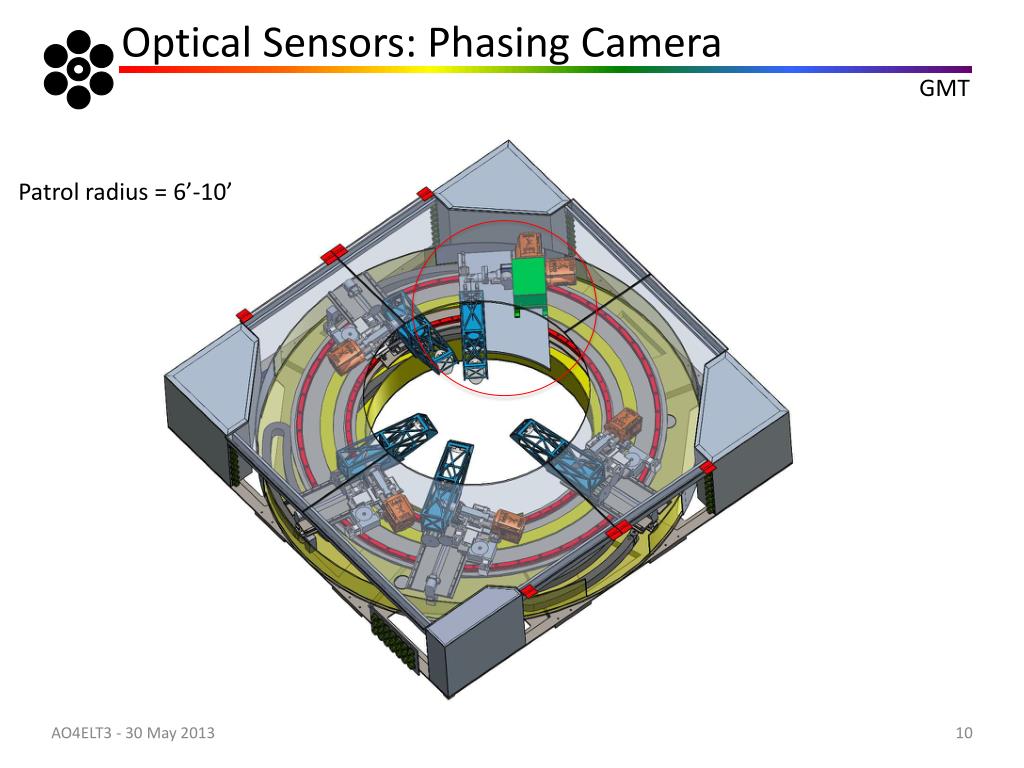 Optical Sensors: Phasing Camera

GMT

Patrol radius = 6’-10’

AO4ELT3 - 30 May 2013

10